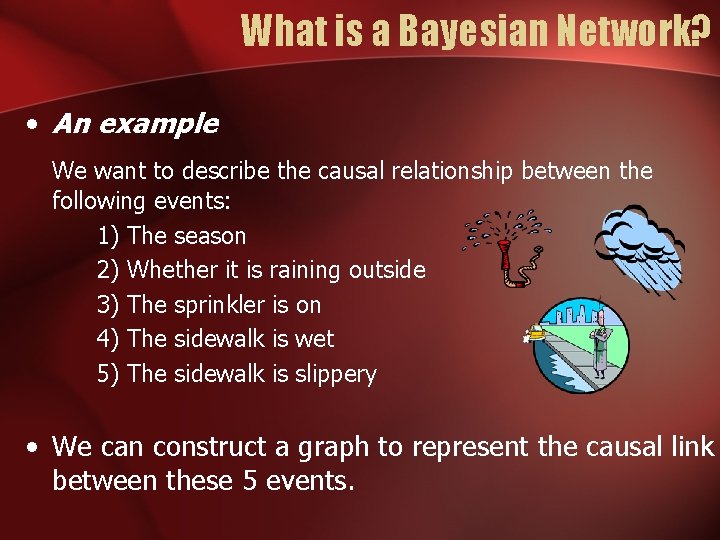 What is a Bayesian Network?

• An example

We want to describe the causal relationship between the following events:

1) The season

2) Whether it is raining outside

3) The sprinkler is on

4) The sidewalk is wet

5) The sidewalk is slippery

• We can construct a graph to represent the causal link between these 5 events.